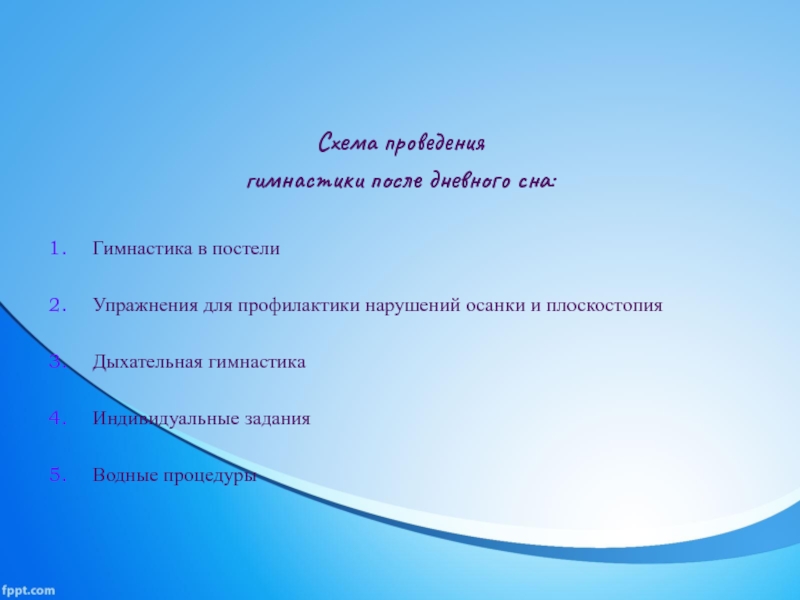 Схема проведения
гимнастики после дневного сна:

1. Гимнастика в постели

2. Упражнения для профилактики нарушений осанки и плоскостопия

3. Дыхательная гимнастика

4. Индивидуальные задания

5. Водные процедуры

fppt.com